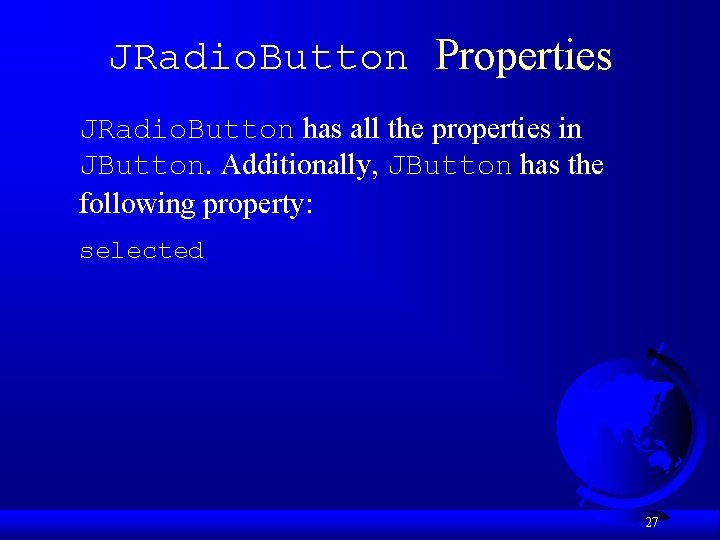 JRadioButton Properties

JRadioButton has all the properties in JButton. Additionally, JButton has the following property:

selected

27